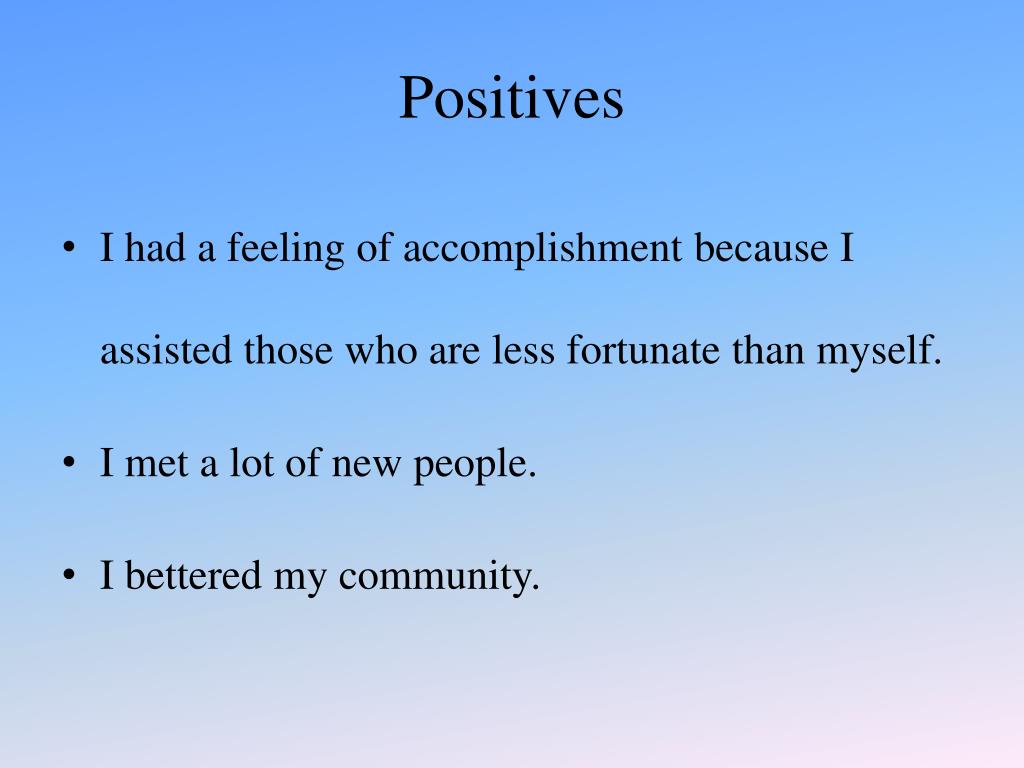 Positives

• I had a feeling of accomplishment because I assisted those who are less fortunate than myself.

• I met a lot of new people.

• I bettered my community.